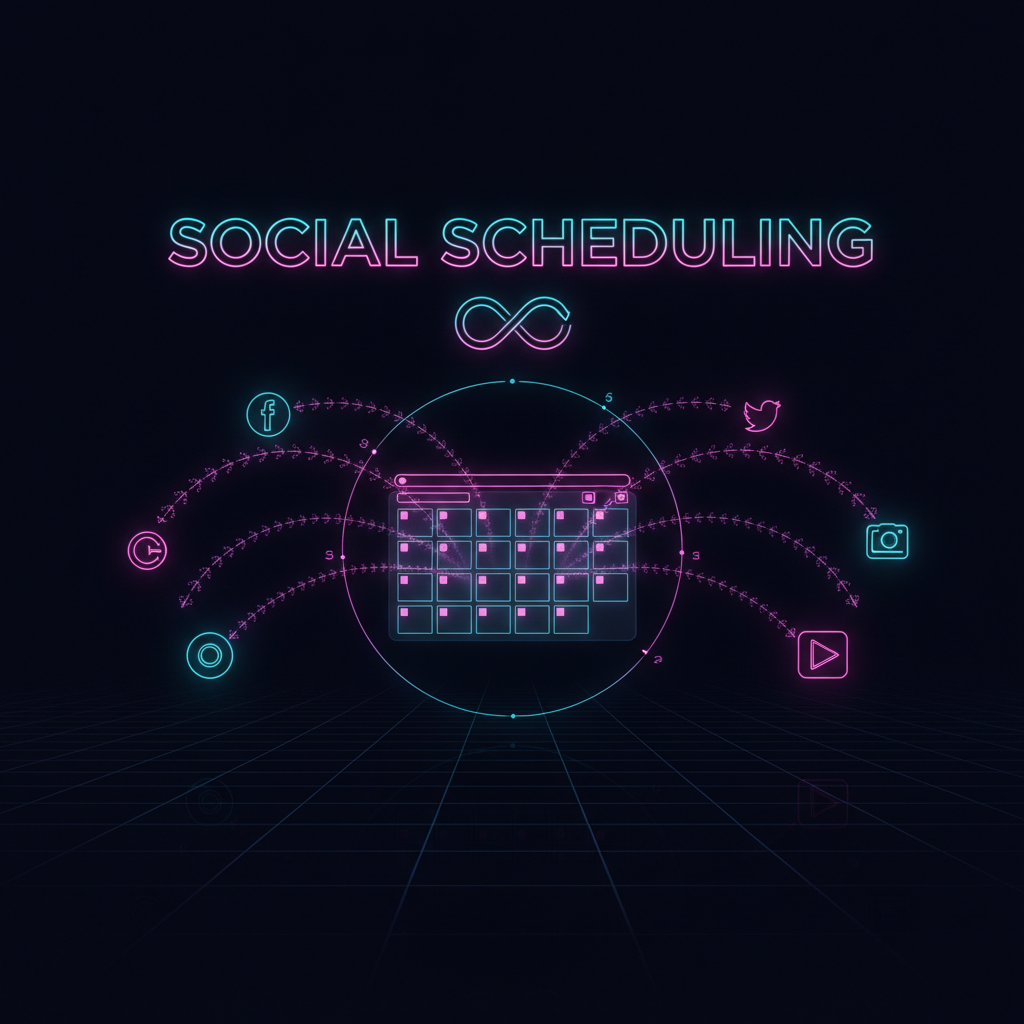 SOCIAL SCHEDULING